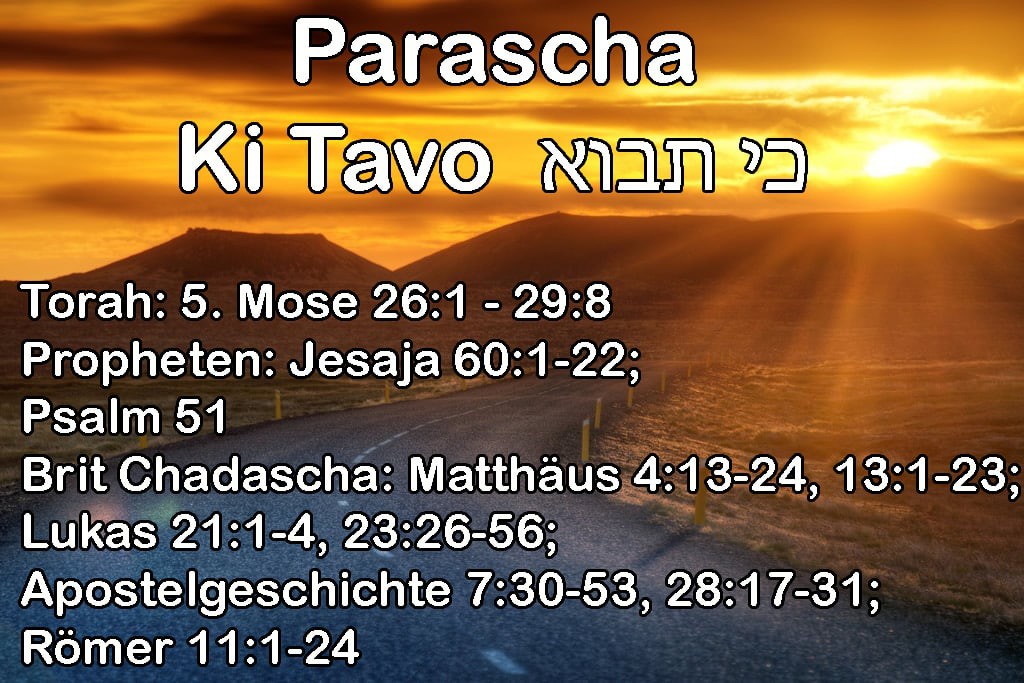 Parascha
Ki Tavo כי תבוא

Torah: 5. Mose 26:1 - 29:8
Propheten: Jesaja 60:1-22;
Psalm 51
Brit Chadascha: Matthäus 4:13-24, 13:1-23;
Lukas 21:1-4, 23:26-56;
Apostelgeschichte 7:30-53, 28:17-31;
Römer 11:1-24